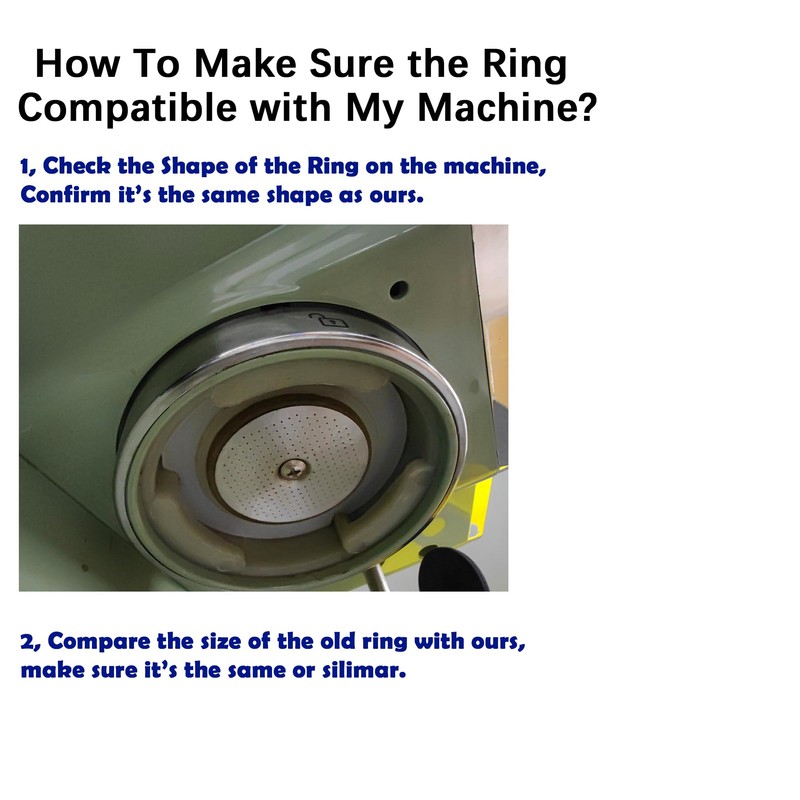 How To Make Sure the Ring Compatible with My Machine?

1, Check the Shape of the Ring on the machine, Confirm it's the same shape as ours.

2, Compare the size of the old ring with ours, make sure it's the same or silimar.